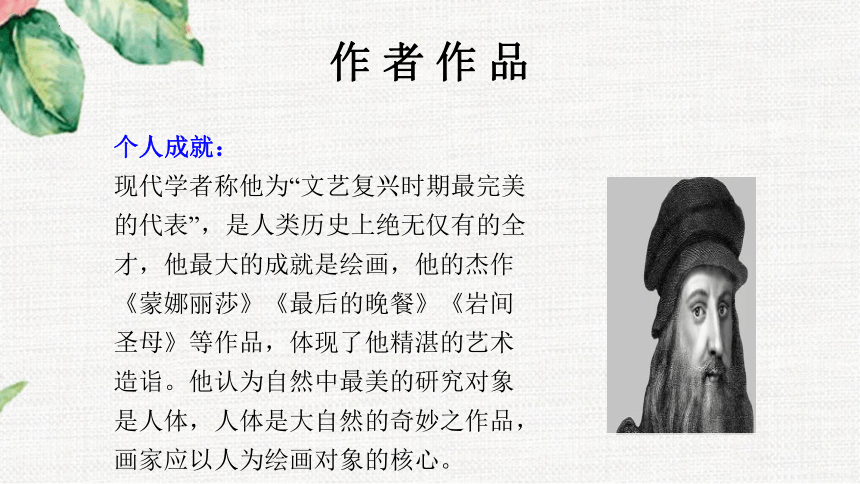 作者作品

个人成就：

现代学者称他为“文艺复兴时期最完美的代表”，是人类历史上绝无仅有的全才，他最大的成就是绘画，他的杰作《蒙娜丽莎》《最后的晚餐》《岩间圣母》等作品，体现了他精湛的艺术造诣。他认为自然中最美的研究对象是人体，人体是大自然的奇妙之作品，画家应以人为绘画对象的核心。